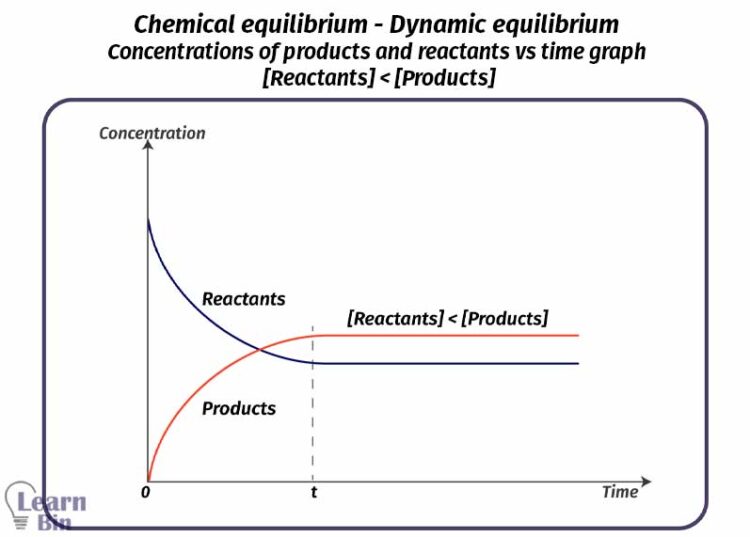 Chemical equilibrium - Dynamic equilibrium
Concentrations of products and reactants vs time graph
[Reactants] < [Products]

Concentration

Reactants

[Reactants] < [Products]

Products

0

t

Time

Learn Bin